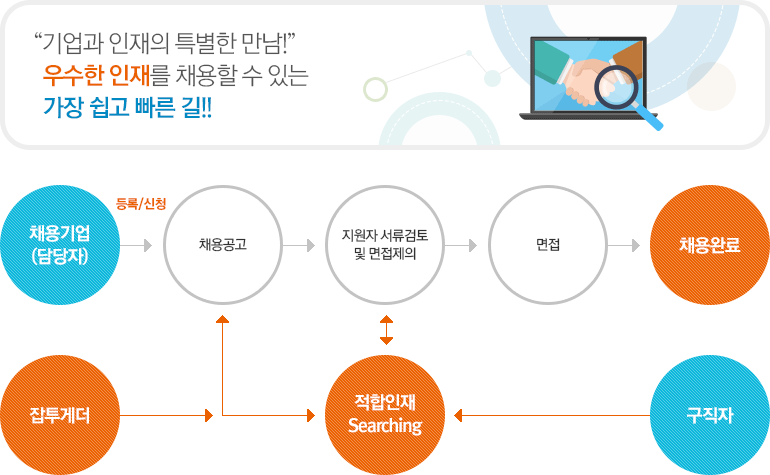 “기업과 인재의 특별한 만남!”
우수한 인재를 채용할 수 있는
가장 쉽고 빠른 길!!

채용기업
(담당자)

등록/신청

채용공고

지원자 서류검토
및 면접제의

면접

채용완료

잡투게더

적합인재
Searching

구직자